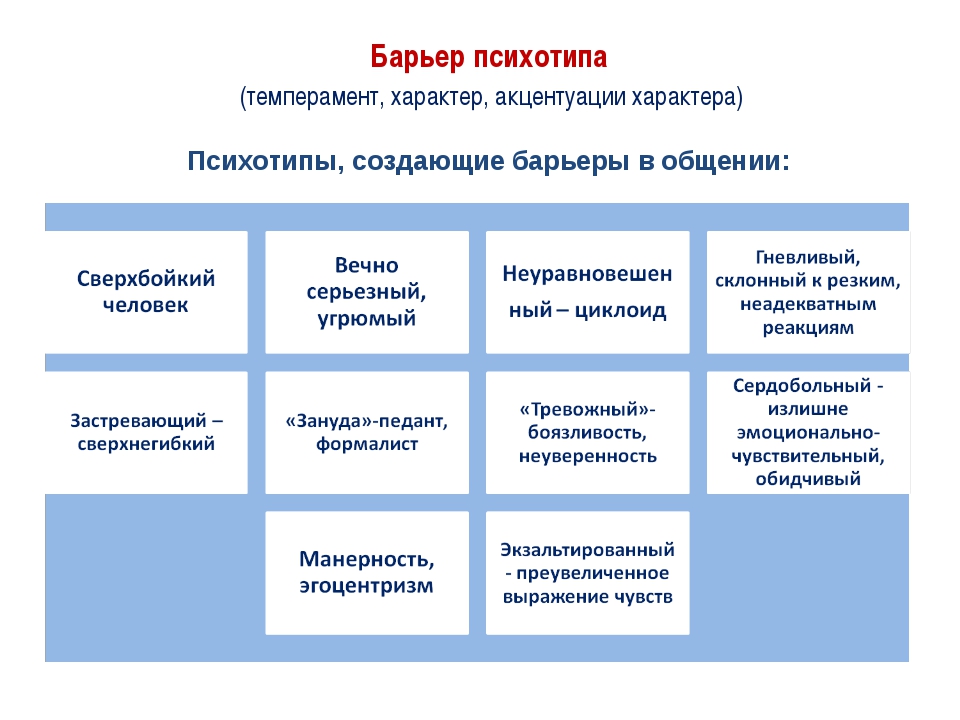 Барьер психотипа

(темперамент, характер, акцентуации характера)

Психотипы, создающие барьеры в общении:

Сверхбойкий человек

Вечно серьезный, угрюмый

Неуравновешенный – циклоид

Гневливый, склонный к резким, неадекватным реакциям

Застревающий – сверхнегибкий

«Зануда»-педант, формалист

«Тревожный»- боязливость, неуверенность

Сердобольный - излишне эмоционально-чувствительный, обидчивый

Манерность, эгоцентризм

Экзальтированный - преувеличенное выражение чувств